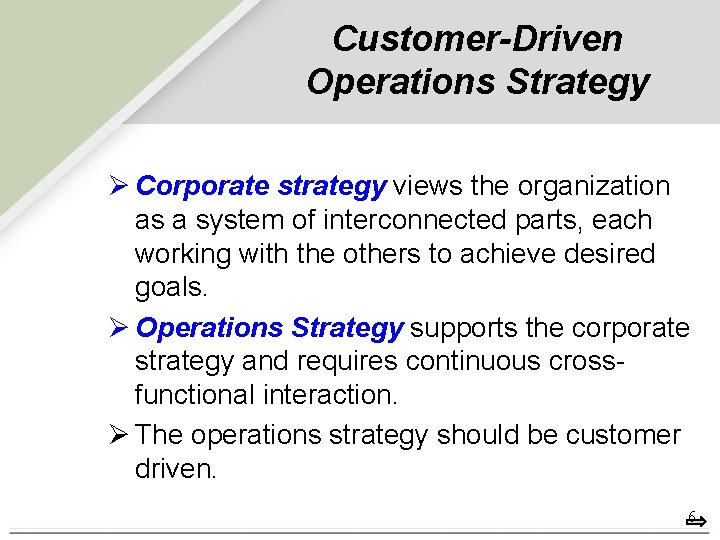 Customer-Driven Operations Strategy

➢ Corporate strategy views the organization as a system of interconnected parts, each working with the others to achieve desired goals.

➢ Operations Strategy supports the corporate strategy and requires continuous cross-functional interaction.

➢ The operations strategy should be customer driven.

6